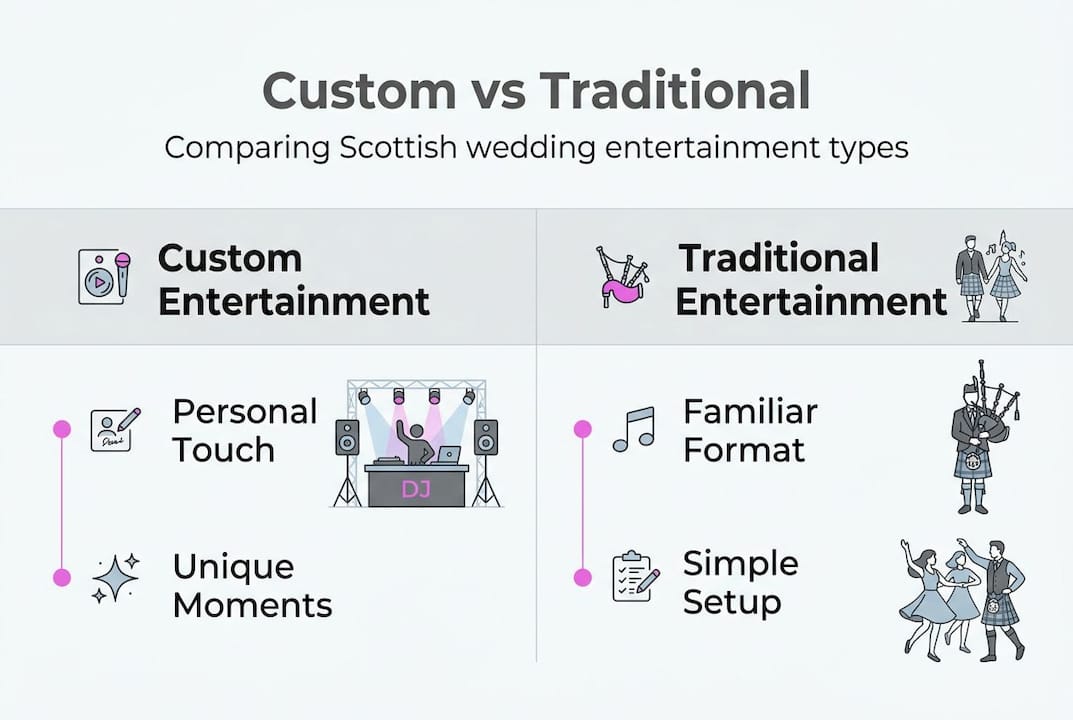 Custom vs Traditional

Comparing Scottish wedding entertainment types

Custom Entertainment

Personal Touch

DJ

Unique Moments

Traditional Entertainment

Familiar Format

Simple Setup